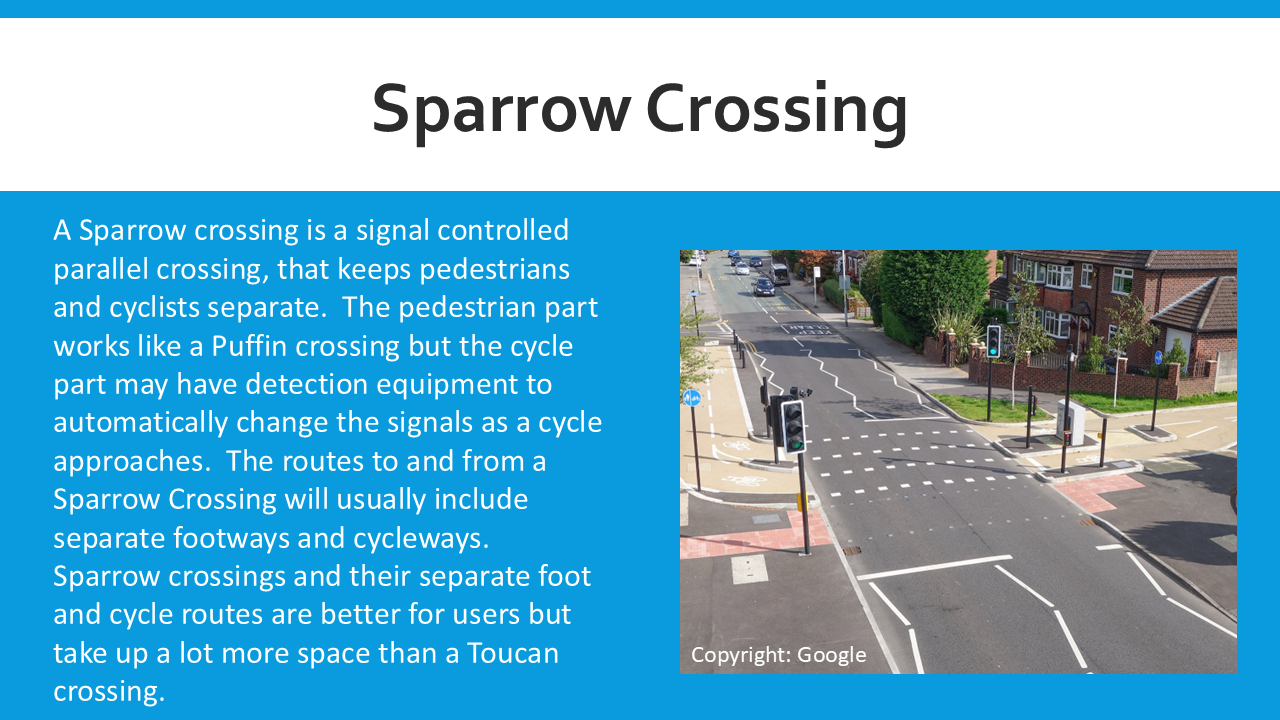 Sparrow Crossing

A Sparrow crossing is a signal controlled parallel crossing, that keeps pedestrians and cyclists separate. The pedestrian part works like a Puffin crossing but the cycle part may have detection equipment to automatically change the signals as a cycle approaches. The routes to and from a Sparrow Crossing will usually include separate footways and cycleways. Sparrow crossings and their separate foot and cycle routes are better for users but take up a lot more space than a Toucan crossing.

KEEP CLEAR

Copyright: Google